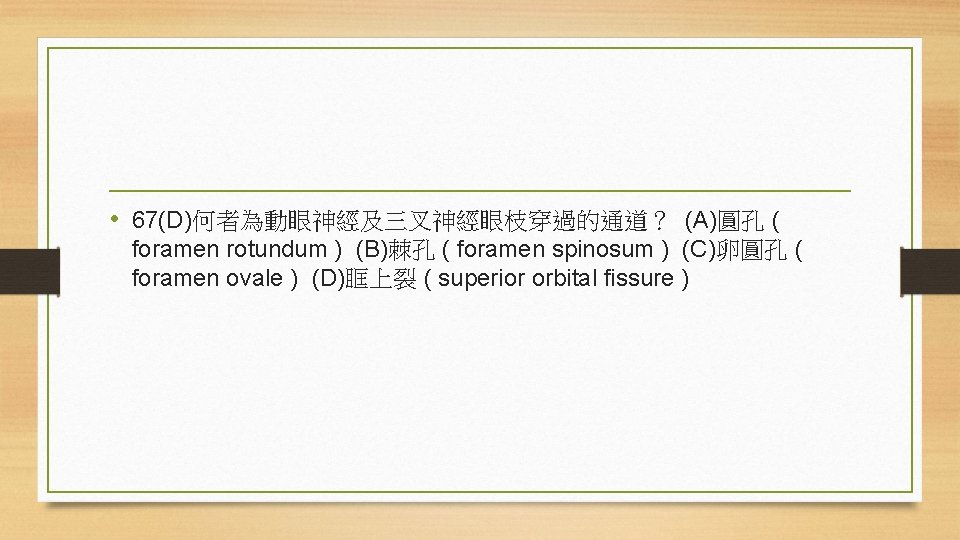 • 67(D)何者為動眼神經及三叉神經眼枝穿過的通道？ (A)圓孔 ( foramen rotundum ) (B)棘孔 ( foramen spinosum ) (C)卵圓孔 ( foramen ovale ) (D)眶上裂 ( superior orbital fissure )